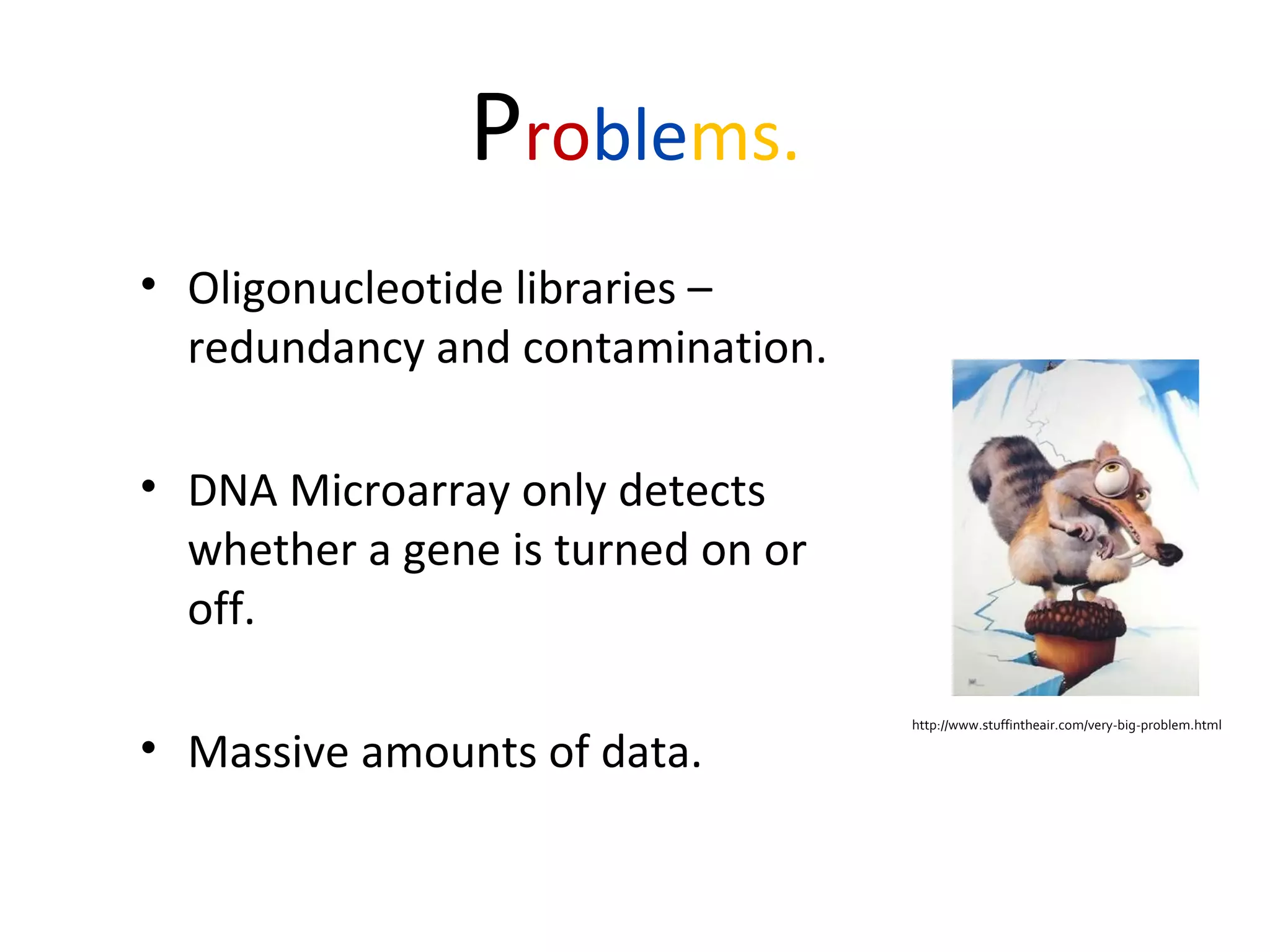 Problems.

• Oligonucleotide libraries – redundancy and contamination.

• DNA Microarray only detects whether a gene is turned on or off.

• Massive amounts of data.

http://www.stuffintheair.com/very-big-problem.html